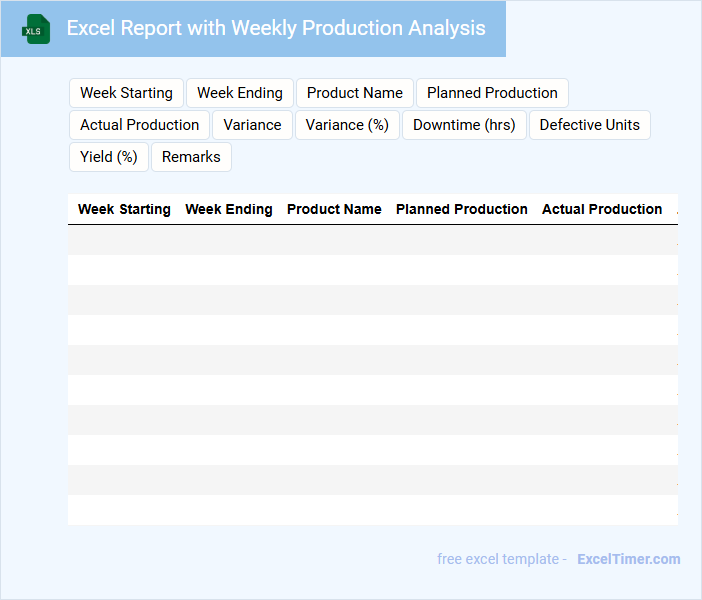 XLS

Excel Report with Weekly Production Analysis

Week Starting
Week Ending
Product Name
Planned Production
Actual Production
Variance
Variance (%)
Downtime (hrs)
Defective Units
Yield (%)
Remarks

| Week Starting | Week Ending | Product Name | Planned Production | Actual Production |
|---|---|---|---|---|
| | | | | |
| | | | | |
| | | | | |
| | | | | |
| | | | | |
| | | | | |
| | | | | |
| | | | | |
| | | | | |
| | | | | |

free excel template - ExcelTimer.com